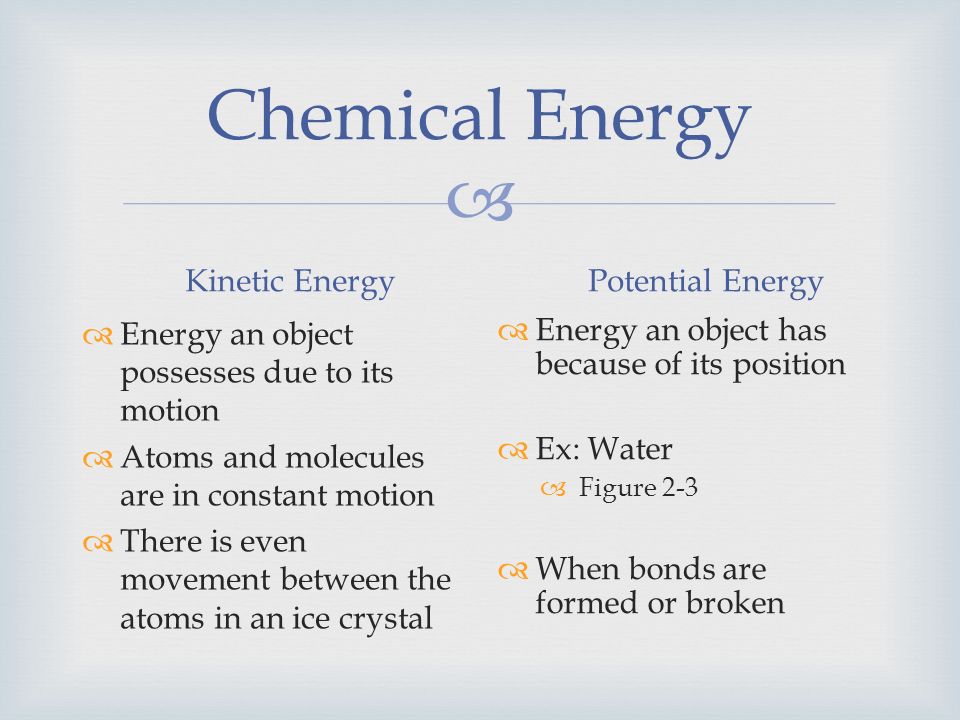 Chemical Energy

Kinetic Energy

Energy an object possesses due to its motion

Atoms and molecules are in constant motion

There is even movement between the atoms in an ice crystal

Potential Energy

Energy an object has because of its position

Ex: Water

Figure 2-3

When bonds are formed or broken